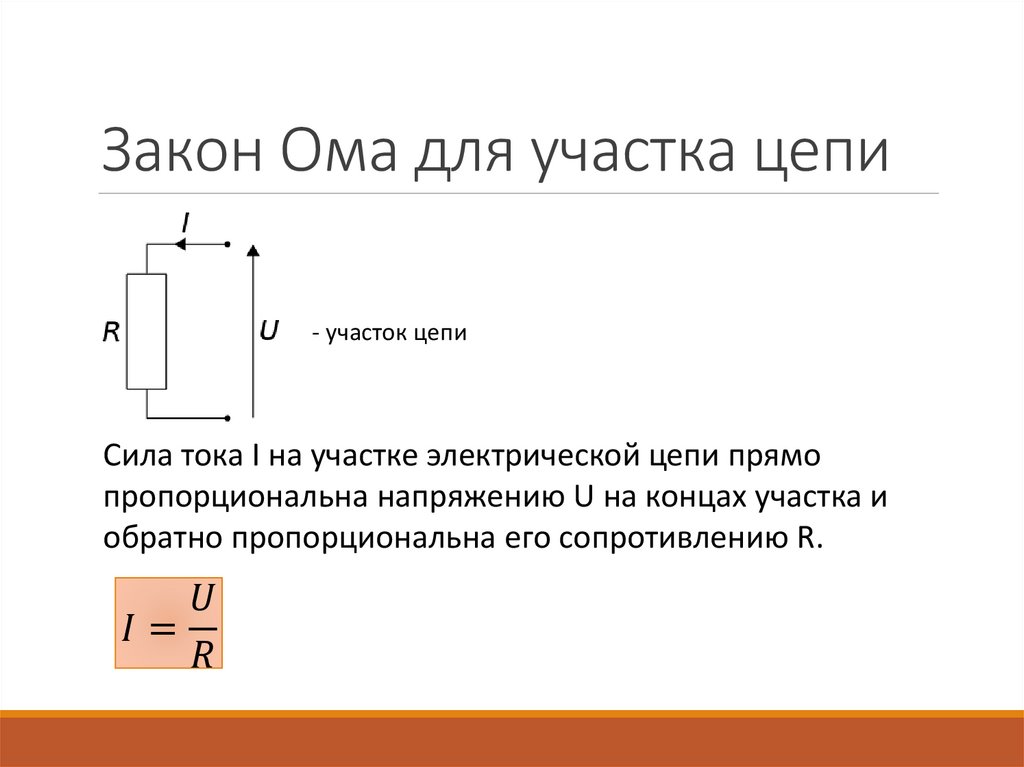 Закон Ома для участка цепи

I

R

U

- участок цепи

Сила тока I на участке электрической цепи прямо пропорциональна напряжению U на концах участка и обратно пропорциональна его сопротивлению R.

$I = \frac{U}{R}$